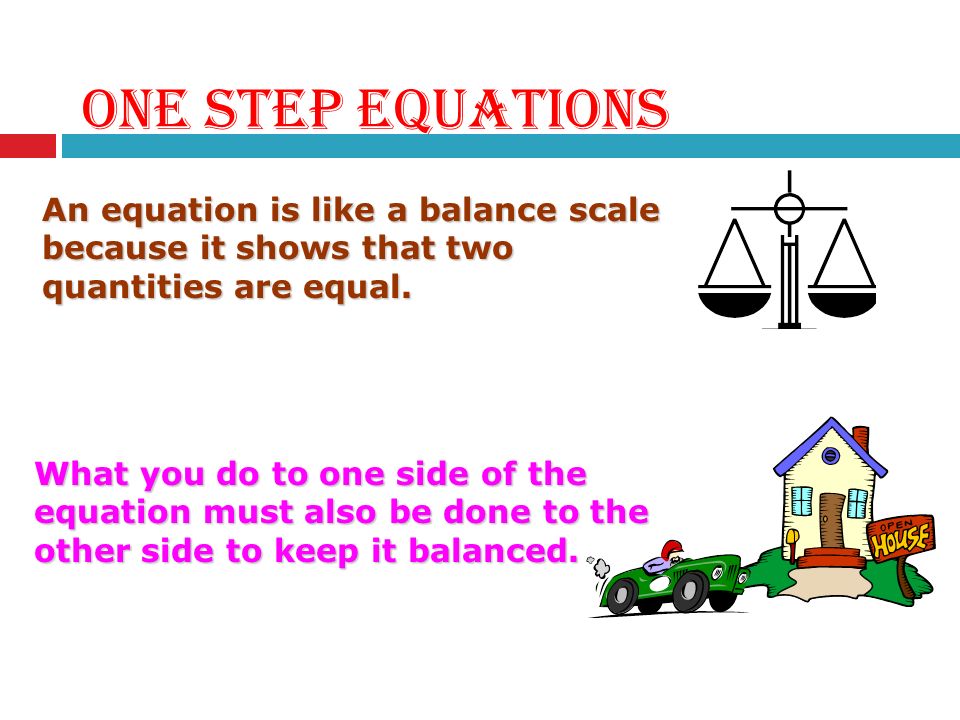 ONE STEP EQUATIONS

An equation is like a balance scale because it shows that two quantities are equal.

What you do to one side of the equation must also be done to the other side to keep it balanced.

OPEN HOUSE